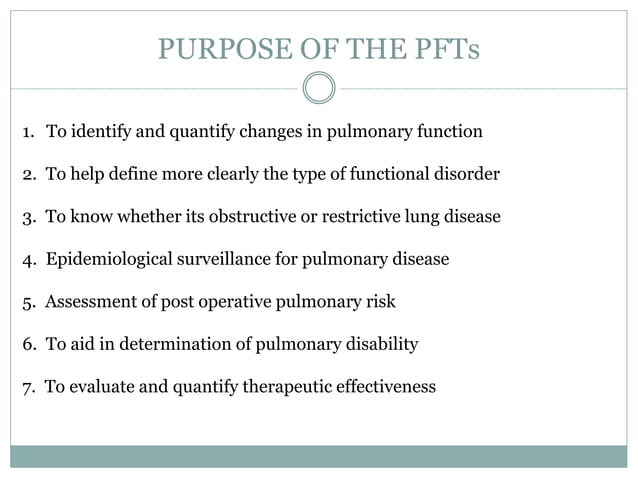 PURPOSE OF THE PFTs

1. To identify and quantify changes in pulmonary function

2. To help define more clearly the type of functional disorder

3. To know whether its obstructive or restrictive lung disease

4. Epidemiological surveillance for pulmonary disease

5. Assessment of post operative pulmonary risk

6. To aid in determination of pulmonary disability

7. To evaluate and quantify therapeutic effectiveness